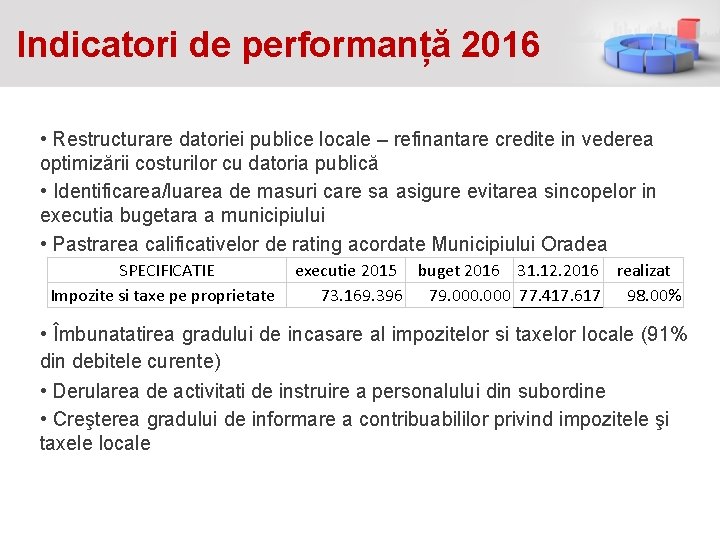 Indicatori de performanță 2016

• Restructurare datoriei publice locale – refinantare credite in vederea optimizării costurilor cu datoria publică

• Identificarea/luarea de masuri care sa asigure evitarea sincopelor in executia bugetara a municipiului

• Pastrarea calificativelor de rating acordate Municipiului Oradea

| SPECIFICATIE | executie 2015 | buget 2016 | 31.12.2016 | realizat |
|---|---|---|---|---|
| Impozite si taxe pe proprietate | 73.169.396 | 79.000.000 | 77.417.617 | 98.00% |

• Îmbunatatirea gradului de incasare al impozitelor si taxelor locale (91% din debitele curente)

• Derularea de activitati de instruire a personalului din subordine

• Creşterea gradului de informare a contribuabililor privind impozitele şi taxele locale